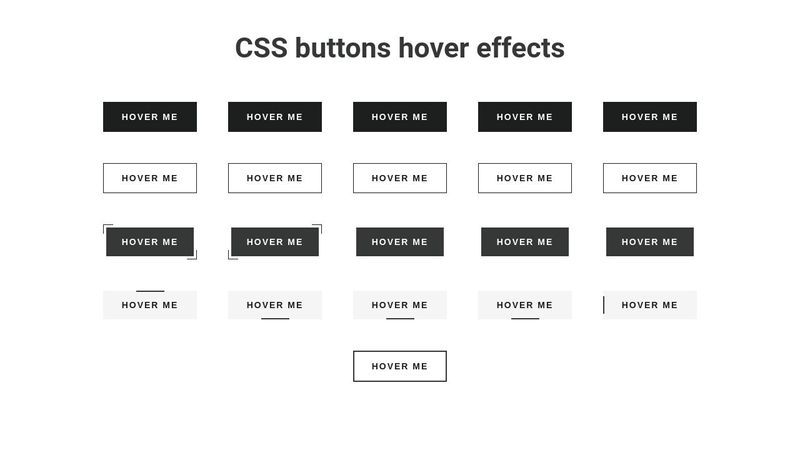 CSS buttons hover effects

HOVER ME HOVER ME HOVER ME HOVER ME HOVER ME

HOVER ME HOVER ME HOVER ME HOVER ME HOVER ME

HOVER ME HOVER ME HOVER ME HOVER ME HOVER ME

HOVER ME HOVER ME HOVER ME HOVER ME HOVER ME

HOVER ME